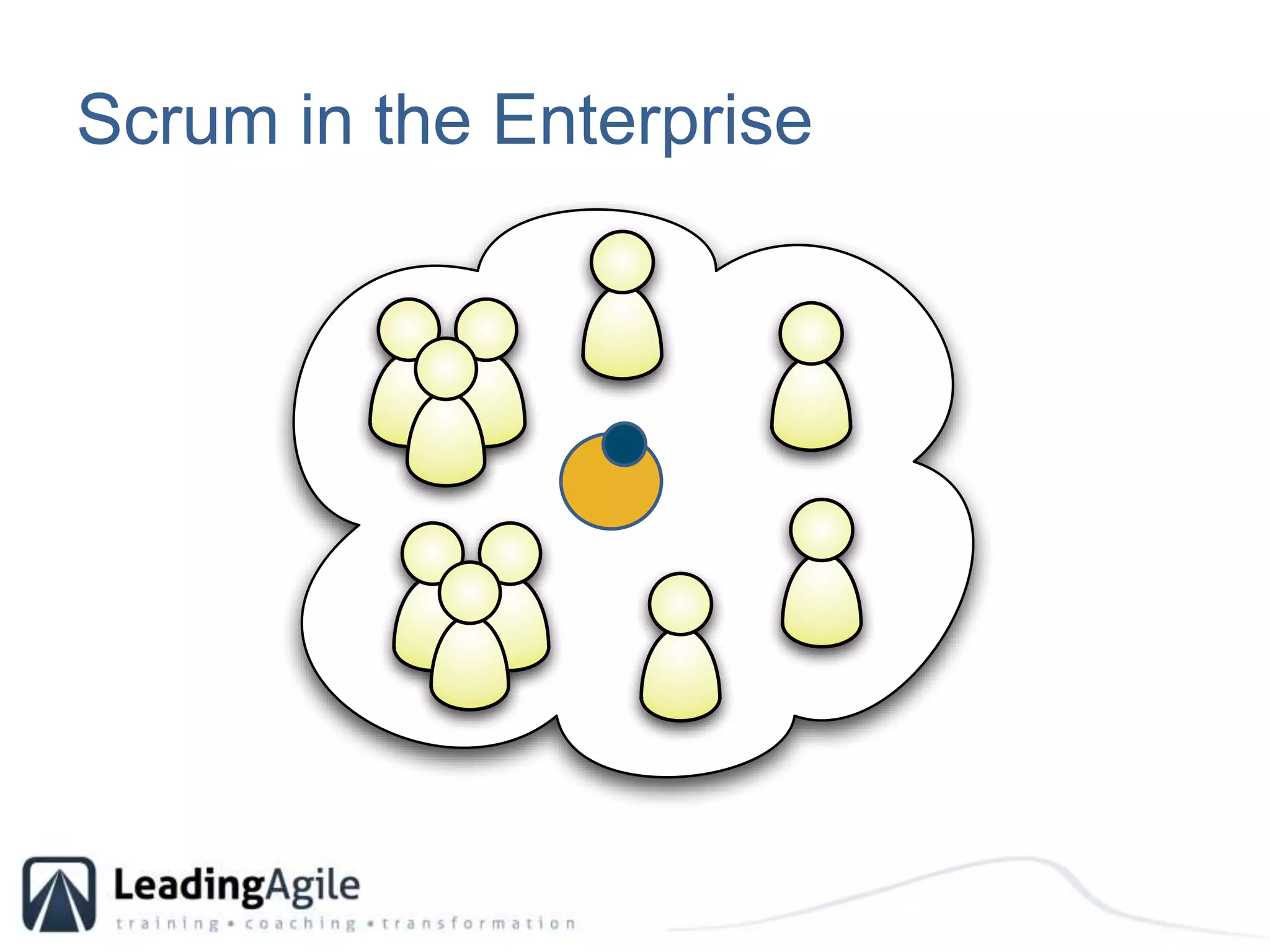 Scrum in the Enterprise

LeadingAgile
training • coaching • transformation